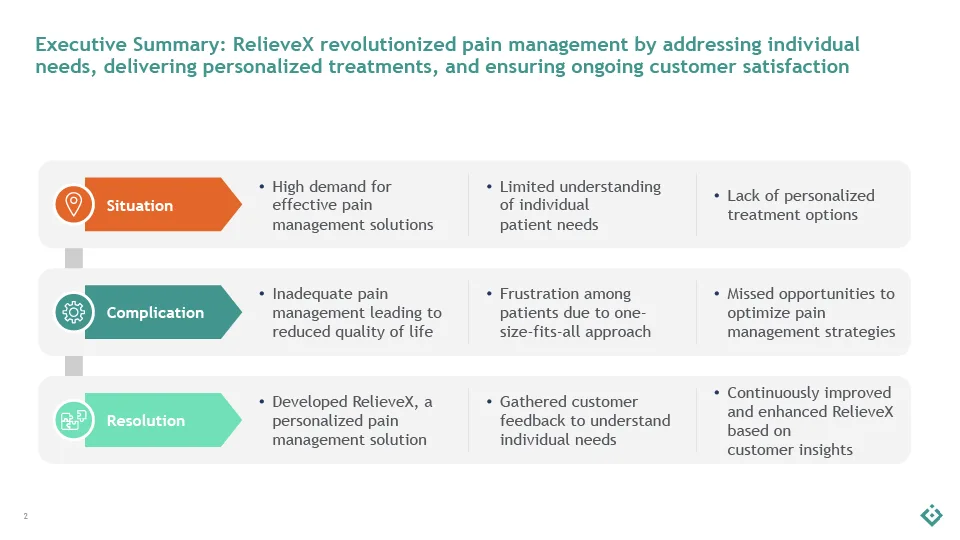 Executive Summary: RelieveX revolutionized pain management by addressing individual needs, delivering personalized treatments, and ensuring ongoing customer satisfaction

Situation

• High demand for effective pain management solutions

• Limited understanding of individual patient needs

• Lack of personalized treatment options

Complication

• Inadequate pain management leading to reduced quality of life

• Frustration among patients due to one-size-fits-all approach

• Missed opportunities to optimize pain management strategies

Resolution

• Developed RelieveX, a personalized pain management solution

• Gathered customer feedback to understand individual needs

• Continuously improved and enhanced RelieveX based on customer insights

2